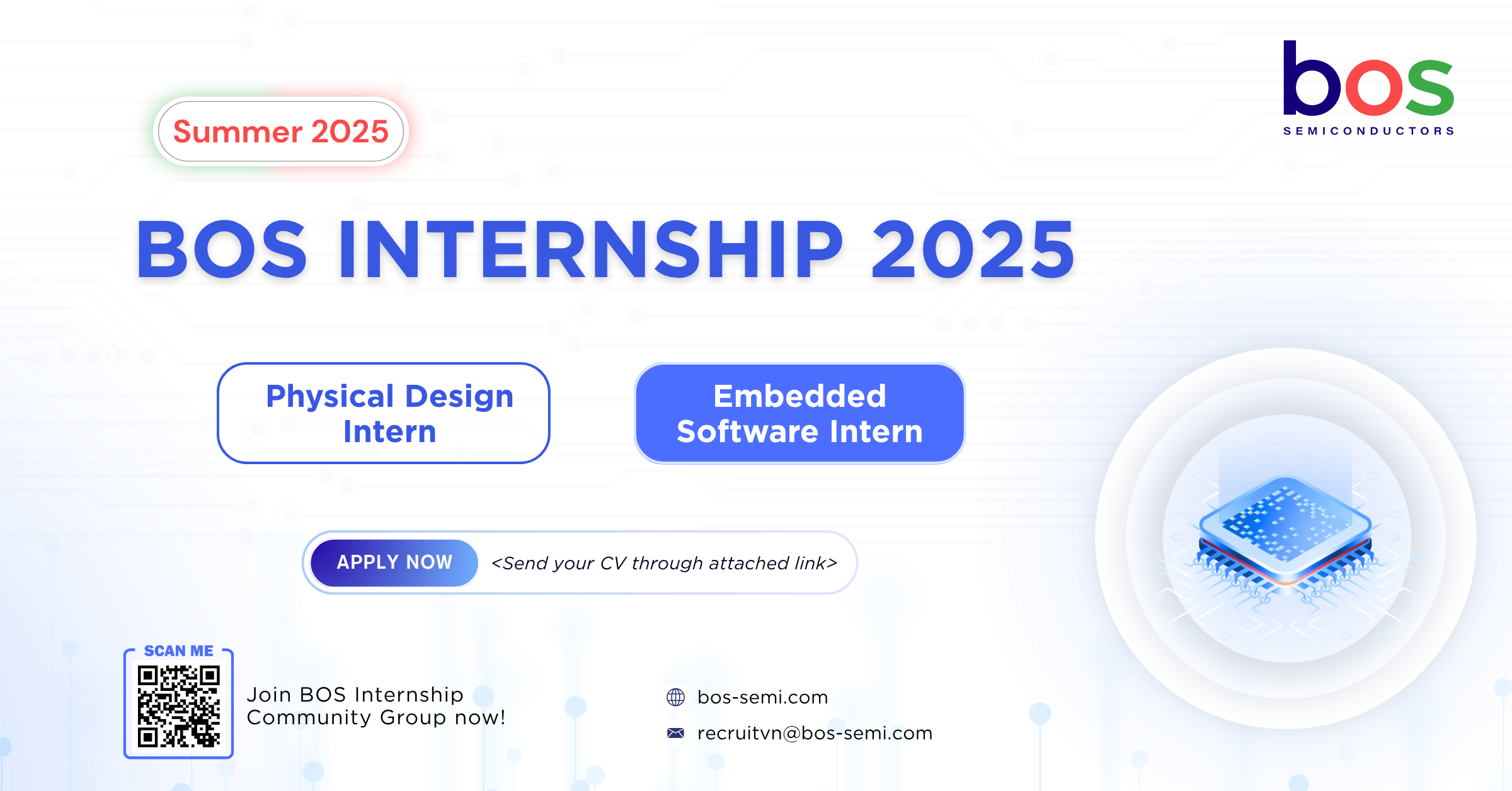 bos
SEMICONDUCTORS

Summer 2025

BOS INTERNSHIP 2025

Physical Design Intern

Embedded Software Intern

APPLY NOW <Send your CV through attached link>

SCAN ME

Join BOS Internship Community Group now!

bos-semi.com

recruitvn@bos-semi.com